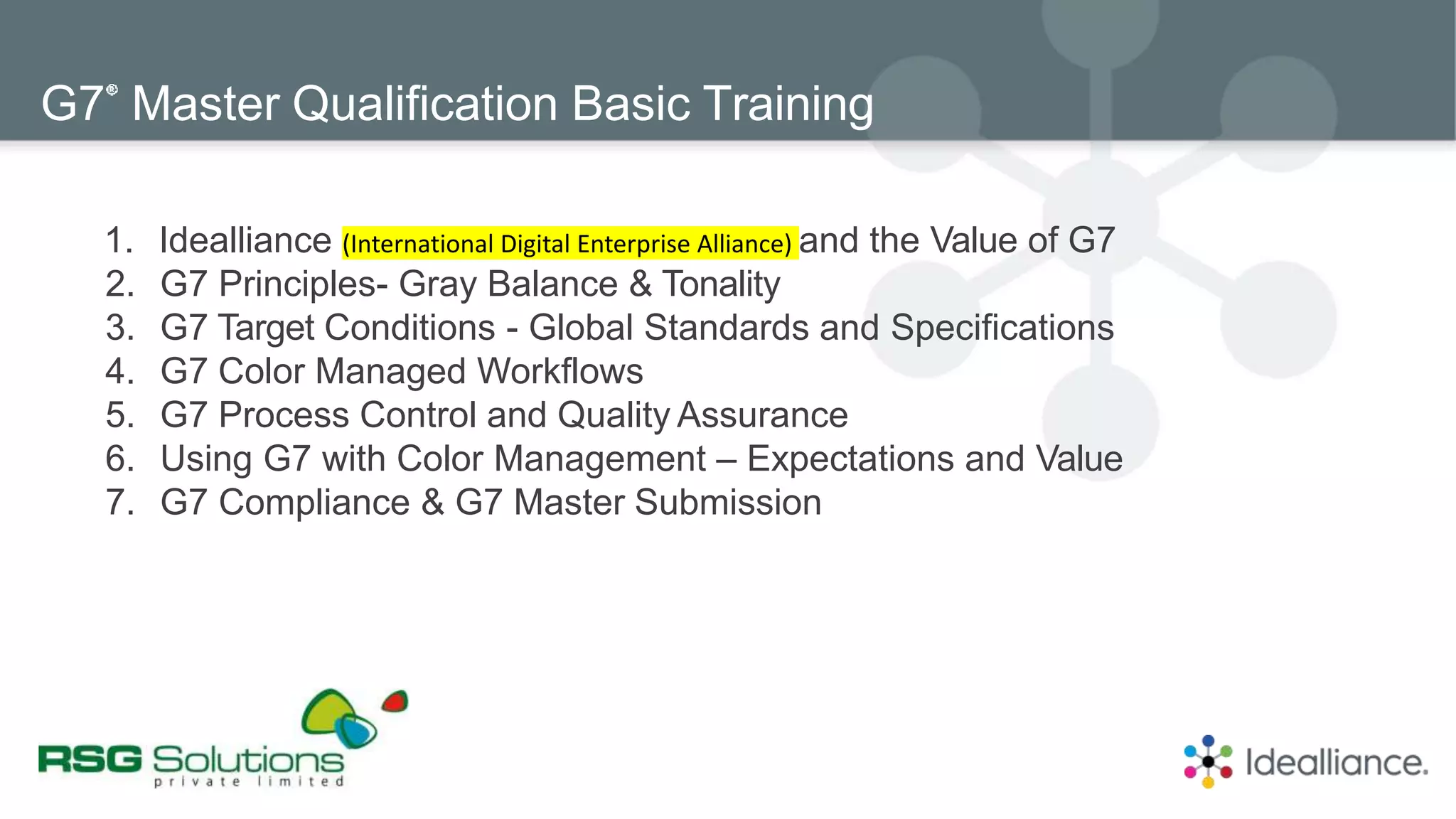 G7® Master Qualification Basic Training

1. Idealliance (International Digital Enterprise Alliance) and the Value of G7
2. G7 Principles- Gray Balance & Tonality
3. G7 Target Conditions - Global Standards and Specifications
4. G7 Color Managed Workflows
5. G7 Process Control and Quality Assurance
6. Using G7 with Color Management – Expectations and Value
7. G7 Compliance & G7 Master Submission

RSG Solutions
private limited

Idealliance.